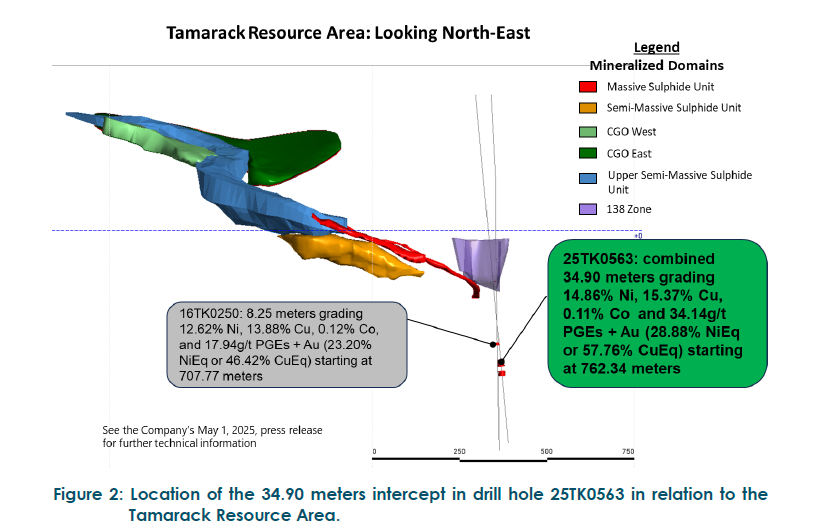 Tamarack Resource Area: Looking North-East

Legend
Mineralized Domains
Massive Sulphide Unit
Semi-Massive Sulphide Unit
CGO West
CGO East
Upper Semi-Massive Sulphide Unit
138 Zone

+0

25TK0563: combined 34.90 meters grading 14.86% Ni, 15.37% Cu, 0.11% Co and 34.14g/t PGEs + Au (28.88% NiEq or 57.76% CuEq) starting at 762.34 meters

16TK0250: 8.25 meters grading 12.62% Ni, 13.88% Cu, 0.12% Co, and 17.94g/t PGEs + Au (23.20% NiEq or 46.42% CuEq) starting at 707.77 meters

See the Company's May 1, 2025, press release for further technical information

0 250 500 750

Figure 2: Location of the 34.90 meters intercept in drill hole 25TK0563 in relation to the Tamarack Resource Area.